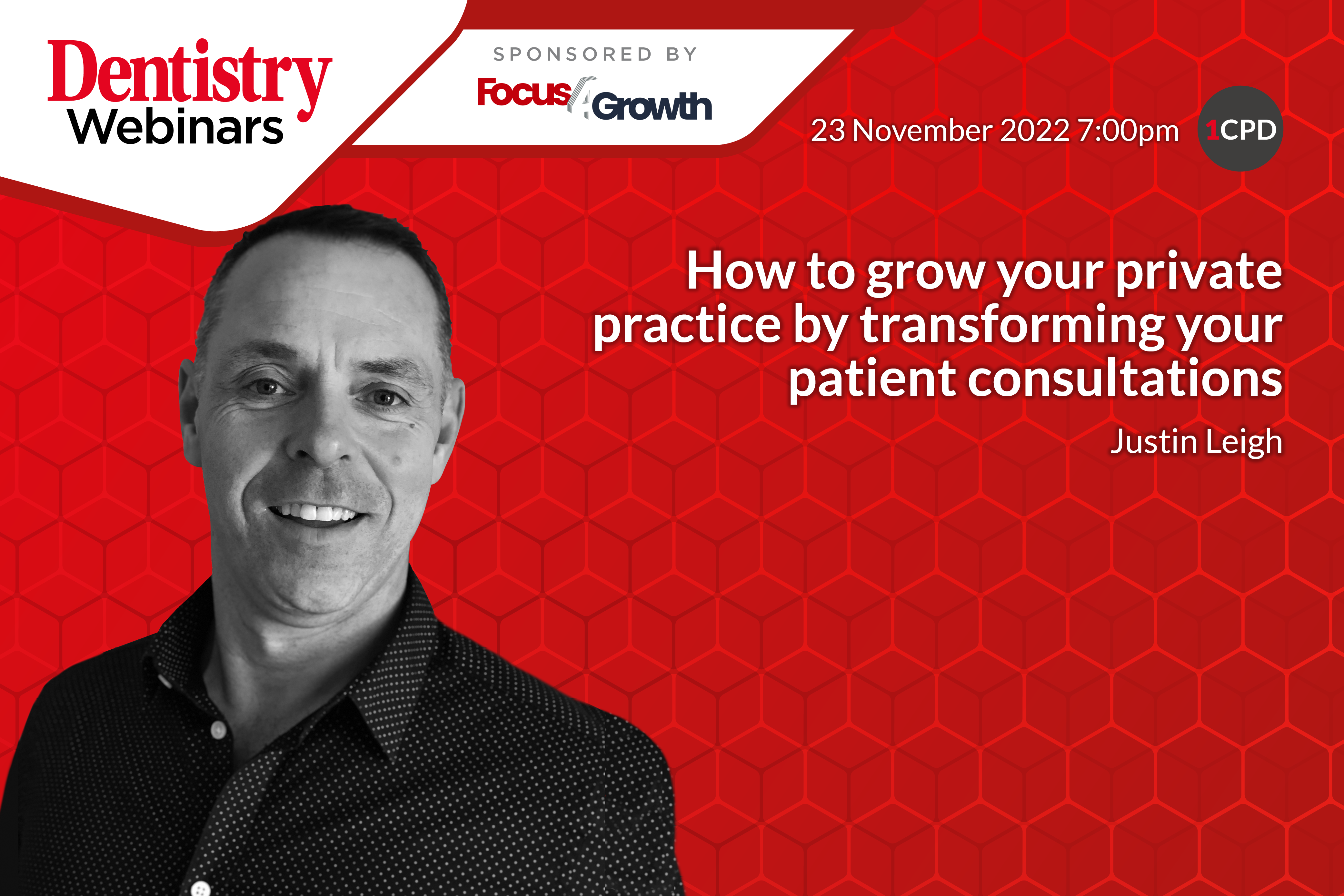 Dentistry Webinars

SPONSORED BY

Focus4Growth

23 November 2022 7:00pm

1CPD

How to grow your private practice by transforming your patient consultations

Justin Leigh